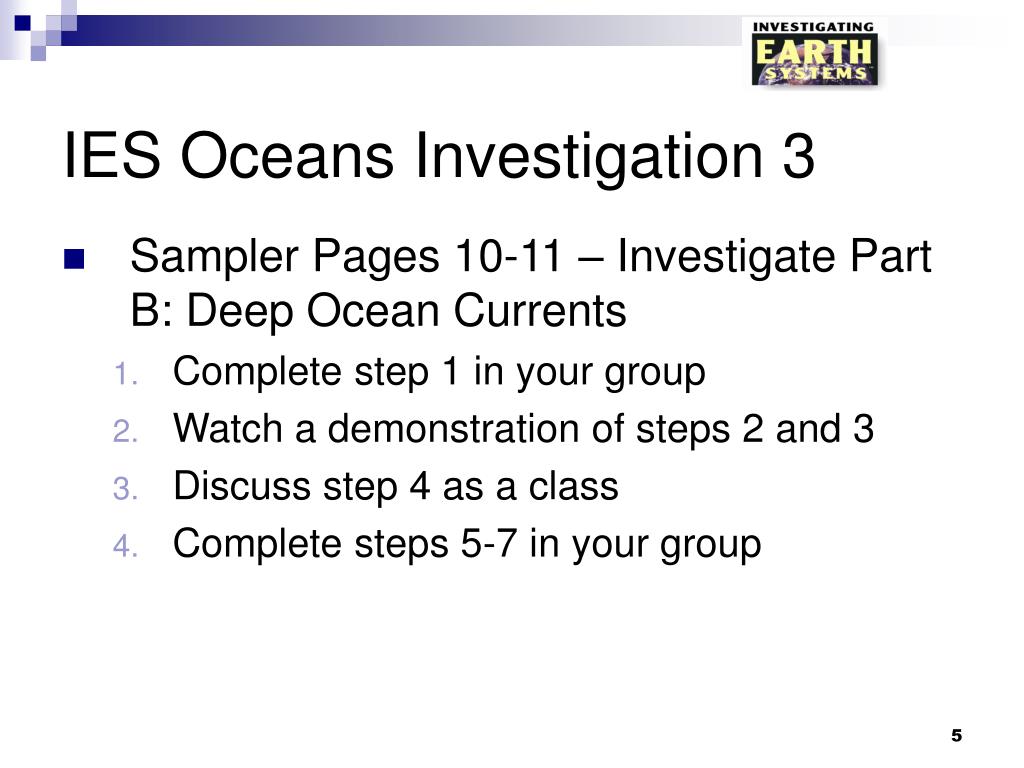 INVESTIGATING EARTH SYSTEMS

IES Oceans Investigation 3

Sampler Pages 10-11 – Investigate Part B: Deep Ocean Currents

1. Complete step 1 in your group
2. Watch a demonstration of steps 2 and 3
3. Discuss step 4 as a class
4. Complete steps 5-7 in your group

5